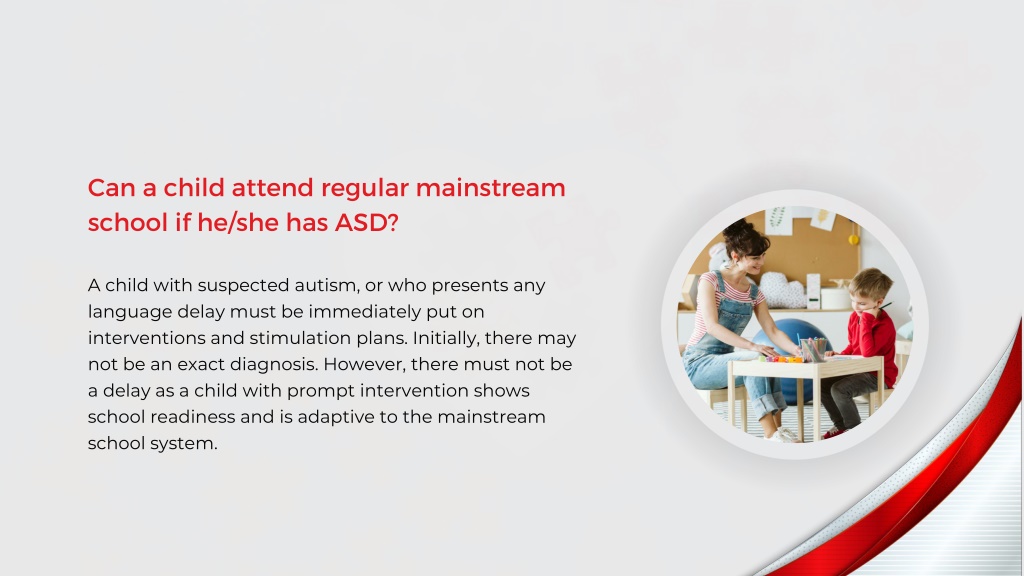 Can a child attend regular mainstream school if he/she has ASD?

A child with suspected autism, or who presents any language delay must be immediately put on interventions and stimulation plans. Initially, there may not be an exact diagnosis. However, there must not be a delay as a child with prompt intervention shows school readiness and is adaptive to the mainstream school system.